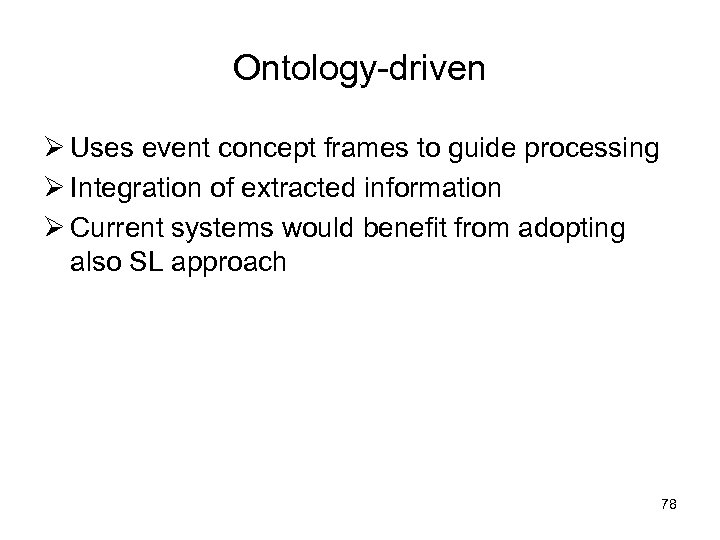 Ontology-driven

➢ Uses event concept frames to guide processing
➢ Integration of extracted information
➢ Current systems would benefit from adopting also SL approach

78